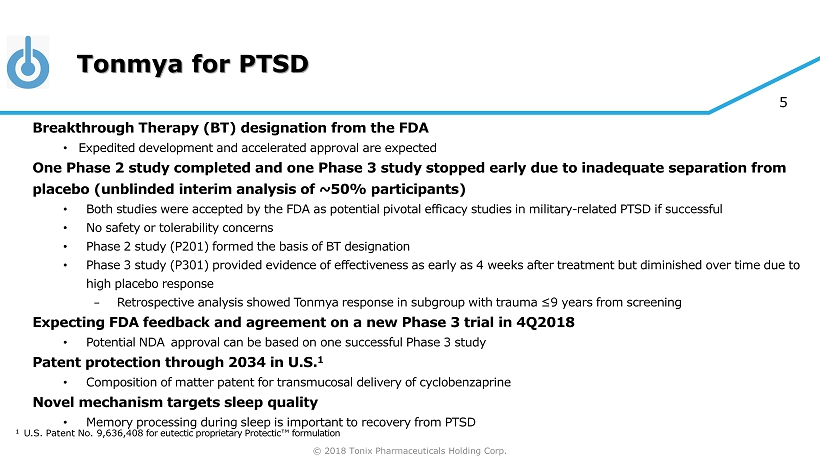 Tonmya for PTSD

5

Breakthrough Therapy (BT) designation from the FDA

• Expedited development and accelerated approval are expected

One Phase 2 study completed and one Phase 3 study stopped early due to inadequate separation from placebo (unblinded interim analysis of ~50% participants)

• Both studies were accepted by the FDA as potential pivotal efficacy studies in military-related PTSD if successful

• No safety or tolerability concerns

• Phase 2 study (P201) formed the basis of BT designation

• Phase 3 study (P301) provided evidence of effectiveness as early as 4 weeks after treatment but diminished over time due to high placebo response

– Retrospective analysis showed Tonmya response in subgroup with trauma ≤9 years from screening

Expecting FDA feedback and agreement on a new Phase 3 trial in 4Q2018

• Potential NDA approval can be based on one successful Phase 3 study

Patent protection through 2034 in U.S.$^1$

• Composition of matter patent for transmucosal delivery of cyclobenzaprine

Novel mechanism targets sleep quality

• Memory processing during sleep is important to recovery from PTSD

$^1$ U.S. Patent No. 9,636,408 for eutectic proprietary Protectic™ formulation

© 2018 Tonix Pharmaceuticals Holding Corp.